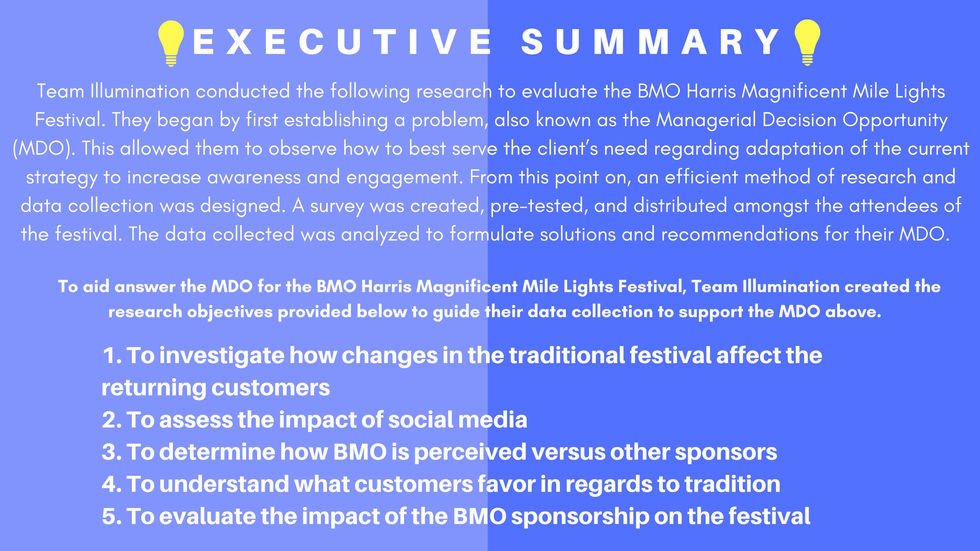 EXECUTIVE SUMMARY

Team Illumination conducted the following research to evaluate the BMO Harris Magnificent Mile Lights Festival. They began by first establishing a problem, also known as the Managerial Decision Opportunity (MDO). This allowed them to observe how to best serve the client's need regarding adaptation of the current strategy to increase awareness and engagement. From this point on, an efficient method of research and data collection was designed. A survey was created, pre-tested, and distributed amongst the attendees of the festival. The data collected was analyzed to formulate solutions and recommendations for their MDO.

To aid answer the MDO for the BMO Harris Magnificent Mile Lights Festival, Team Illumination created the research objectives provided below to guide their data collection to support the MDO above.

1. To investigate how changes in the traditional festival affect the returning customers
2. To assess the impact of social media
3. To determine how BMO is perceived versus other sponsors
4. To understand what customers favor in regards to tradition
5. To evaluate the impact of the BMO sponsorship on the festival